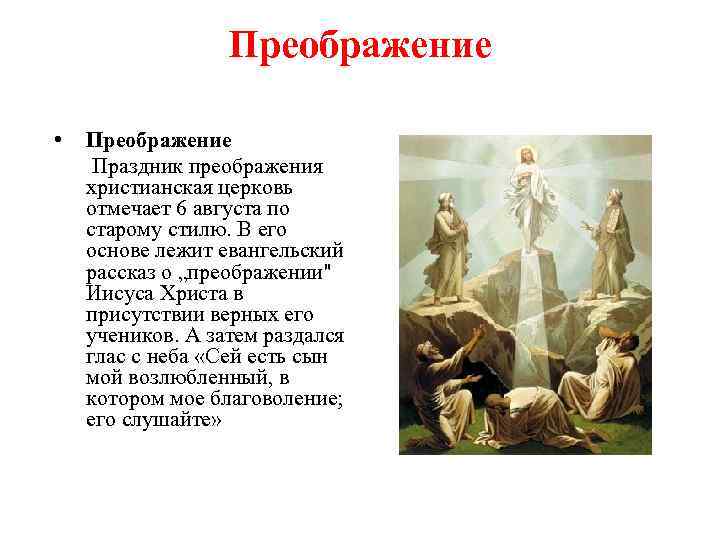 Преображение

• Преображение
Праздник преображения христианская церковь отмечает 6 августа по старому стилю. В его основе лежит евангельский рассказ о „преображении" Иисуса Христа в присутствии верных его учеников. А затем раздался глас с неба «Сей есть сын мой возлюбленный, в котором мое благоволение; его слушайте»